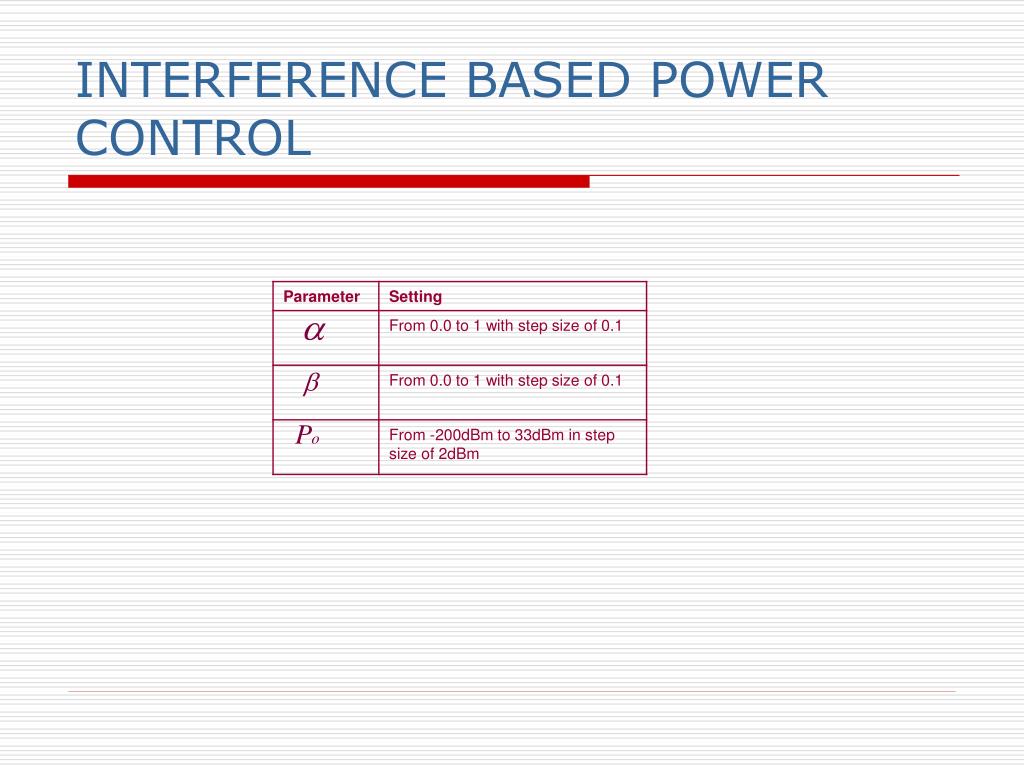 INTERFERENCE BASED POWER CONTROL

| Parameter | Setting |
|---|---|
| $\alpha$ | From 0.0 to 1 with step size of 0.1 |
| $\beta$ | From 0.0 to 1 with step size of 0.1 |
| $P_o$ | From -200dBm to 33dBm in step size of 2dBm |